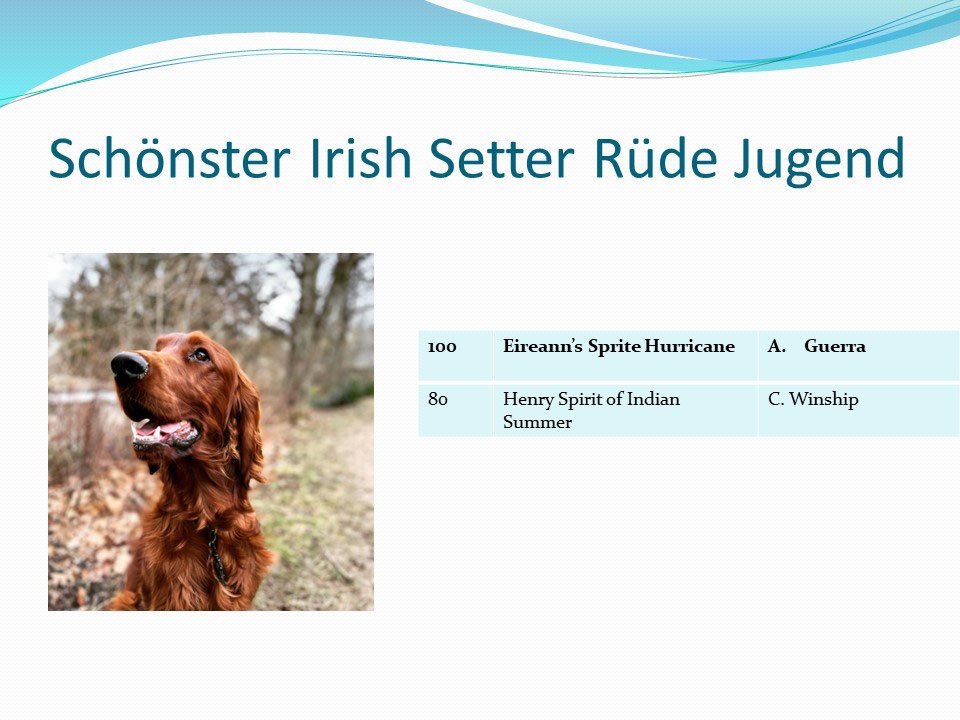 Schönster Irish Setter Rüde Jugend

| 100 | Eireann's Sprite Hurricane | A. Guerra |
|---|---|---|
| 80 | Henry Spirit of Indian Summer | C. Winship |